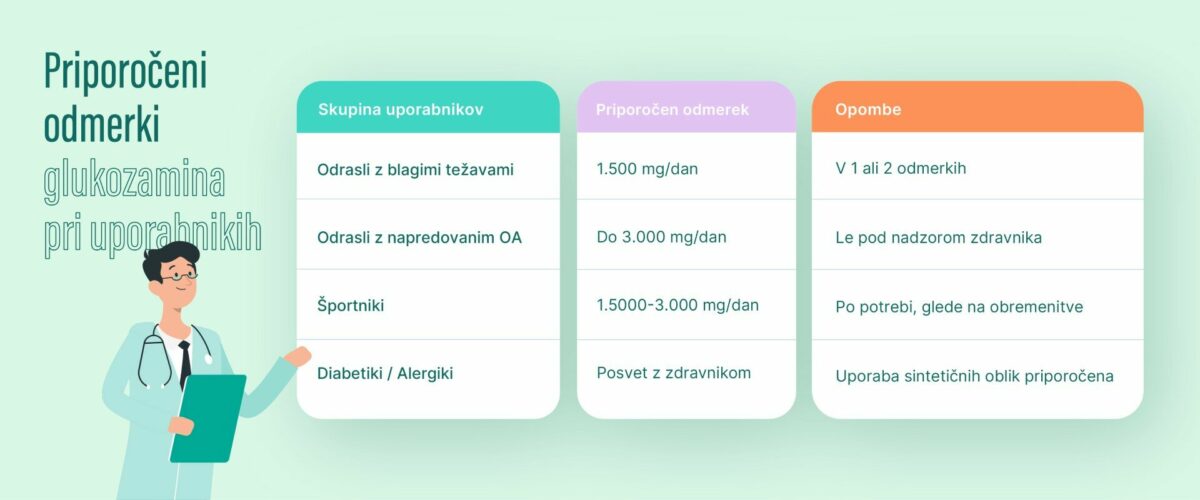 Priporočeni odmerki glukozamina pri uporabnikih

| Skupina uporabnikov | Priporočen odmerek | Opombe |
|---|---|---|
| Odrasli z blagimi težavami | 1.500 mg/dan | V 1 ali 2 odmerkih |
| Odrasli z napredovanim OA | Do 3.000 mg/dan | Le pod nadzorom zdravnika |
| Športniki | 1.5000-3.000 mg/dan | Po potrebi, glede na obremenitve |
| Diabetiki / Alergiki | Posvet z zdravnikom | Uporaba sintetičnih oblik priporočena |